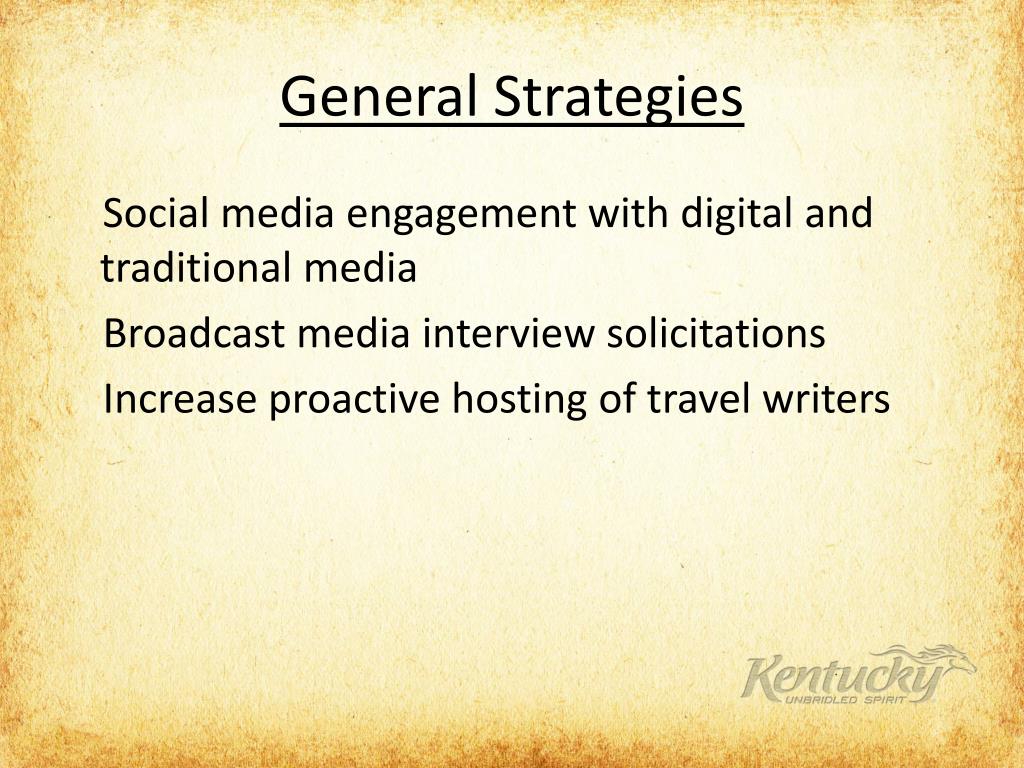 General Strategies

Social media engagement with digital and traditional media

Broadcast media interview solicitations

Increase proactive hosting of travel writers

Kentucky
UNBRIDLED SPIRIT